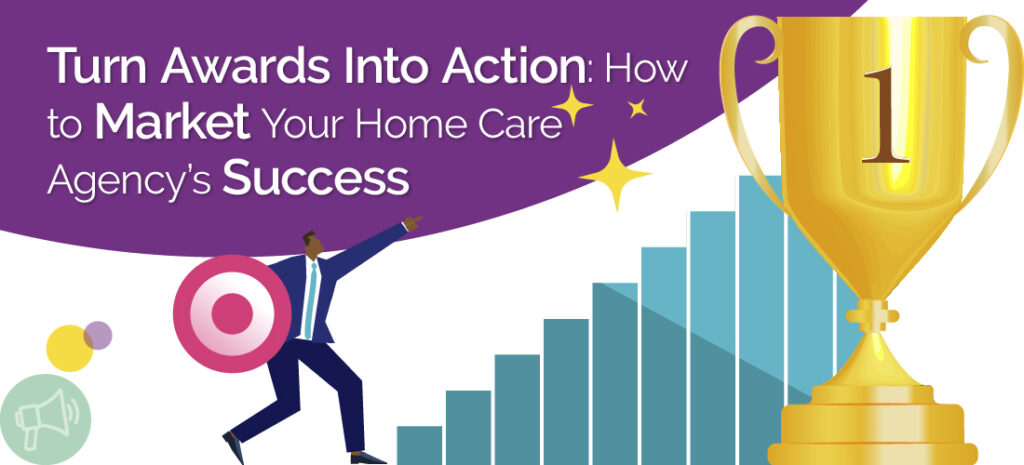 Turn Awards Into Action: How to Market Your Home Care Agency's Success

1